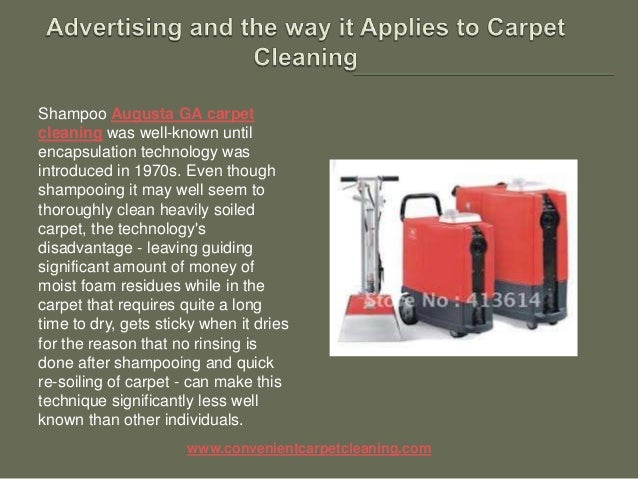 Advertising and the way it Applies to Carpet Cleaning

Shampoo Augusta GA carpet cleaning was well-known until encapsulation technology was introduced in 1970s. Even though shampooing it may well seem to thoroughly clean heavily soiled carpet, the technology's disadvantage - leaving guiding significant amount of money of moist foam residues while in the carpet that requires quite a long time to dry, gets sticky when it dries for the reason that no rinsing is done after shampooing and quick re-soiling of carpet - can make this technique significantly less well known than other individuals.

Store No : 413614

www.convenientcarpetcleaning.com